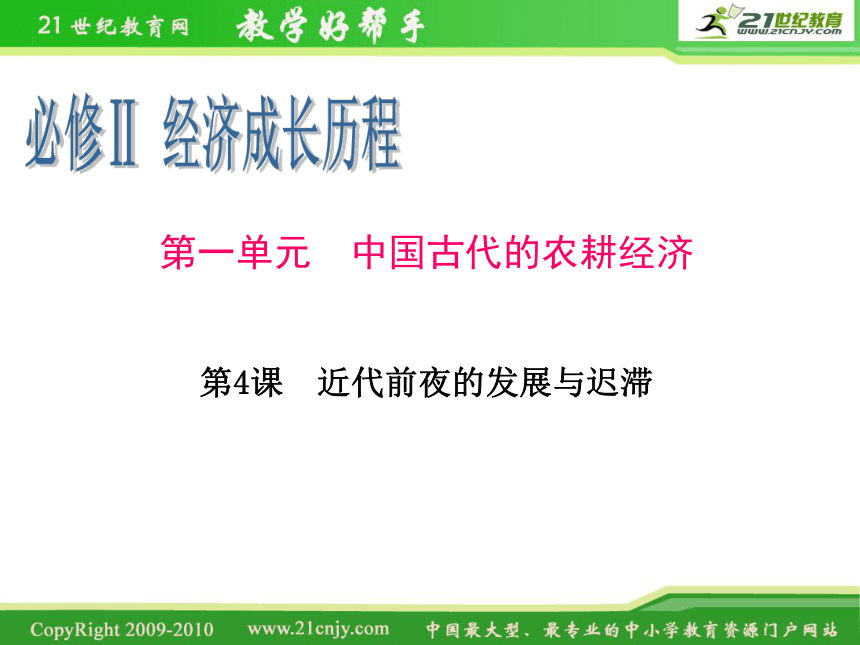 21世纪教育网 教学好帮手

21世纪教育
www.21cnjy.com

必修Ⅱ 经济成长历程

第一单元 中国古代的农耕经济

第4课 近代前夜的发展与迟滞

CopyRight 2009-2010 www.21cnjy.com 中国最大型、最专业的中小学教育资源门户网站